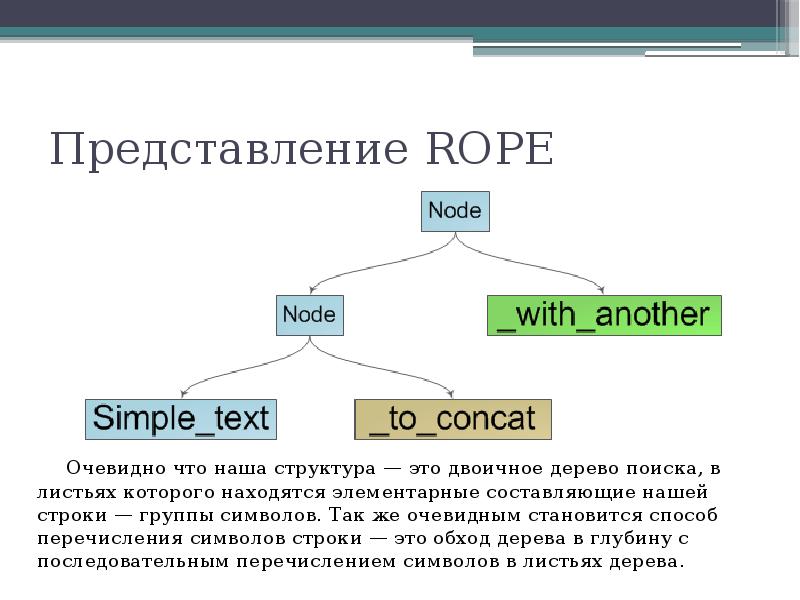 Представление ROPE

Node

Node

_with_another

Simple_text

_to_concat

Очевидно что наша структура — это двоичное дерево поиска, в листьях которого находятся элементарные составляющие нашей строки — группы символов. Так же очевидным становится способ перечисления символов строки — это обход дерева в глубину с последовательным перечислением символов в листьях дерева.